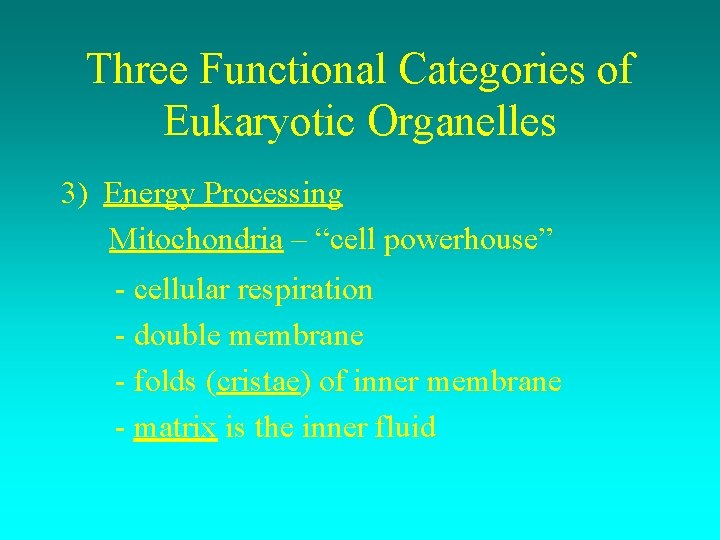 Three Functional Categories of Eukaryotic Organelles

3) Energy Processing

Mitochondria – “cell powerhouse”

- cellular respiration

- double membrane

- folds (cristae) of inner membrane

- matrix is the inner fluid